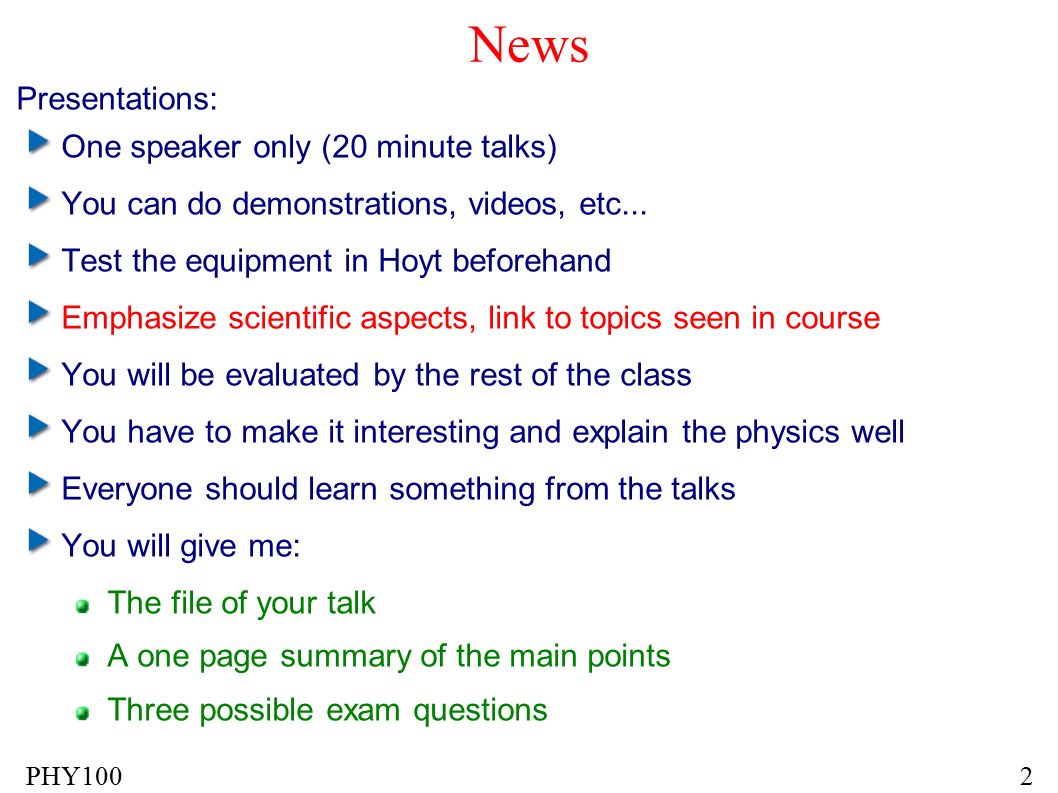 News

Presentations:

One speaker only (20 minute talks)

You can do demonstrations, videos, etc...

Test the equipment in Hoyt beforehand

Emphasize scientific aspects, link to topics seen in course

You will be evaluated by the rest of the class

You have to make it interesting and explain the physics well

Everyone should learn something from the talks

You will give me:

The file of your talk

A one page summary of the main points

Three possible exam questions

PHY100

2